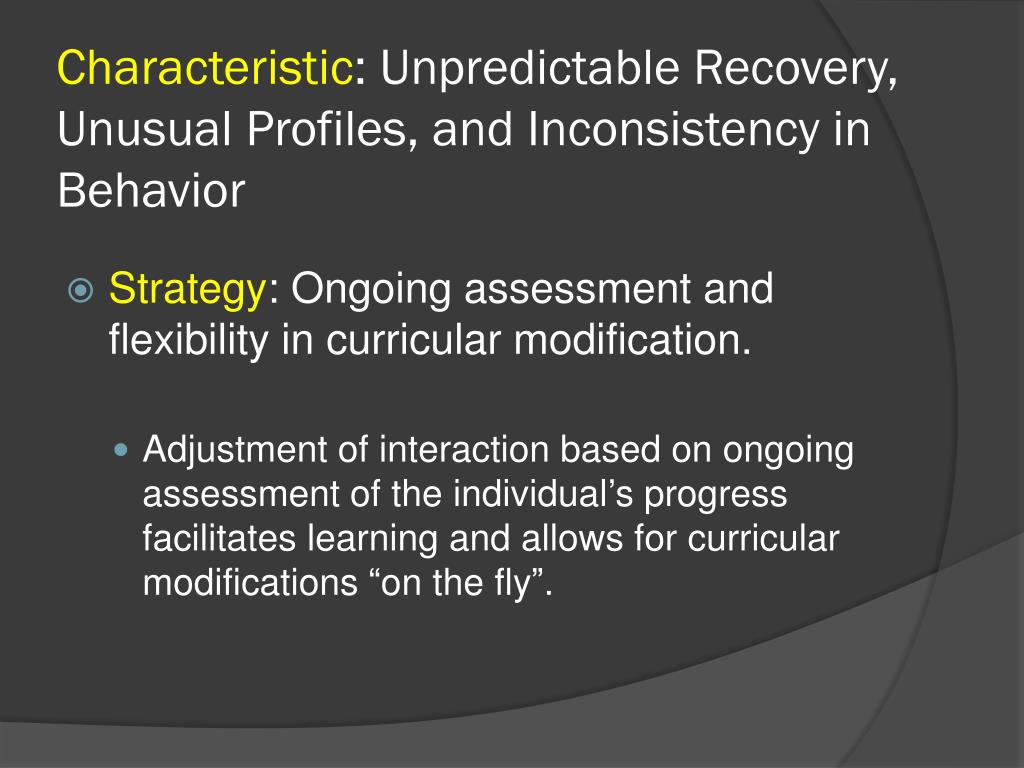 Characteristic: Unpredictable Recovery, Unusual Profiles, and Inconsistency in Behavior

Strategy: Ongoing assessment and flexibility in curricular modification.

Adjustment of interaction based on ongoing assessment of the individual’s progress facilitates learning and allows for curricular modifications “on the fly”.